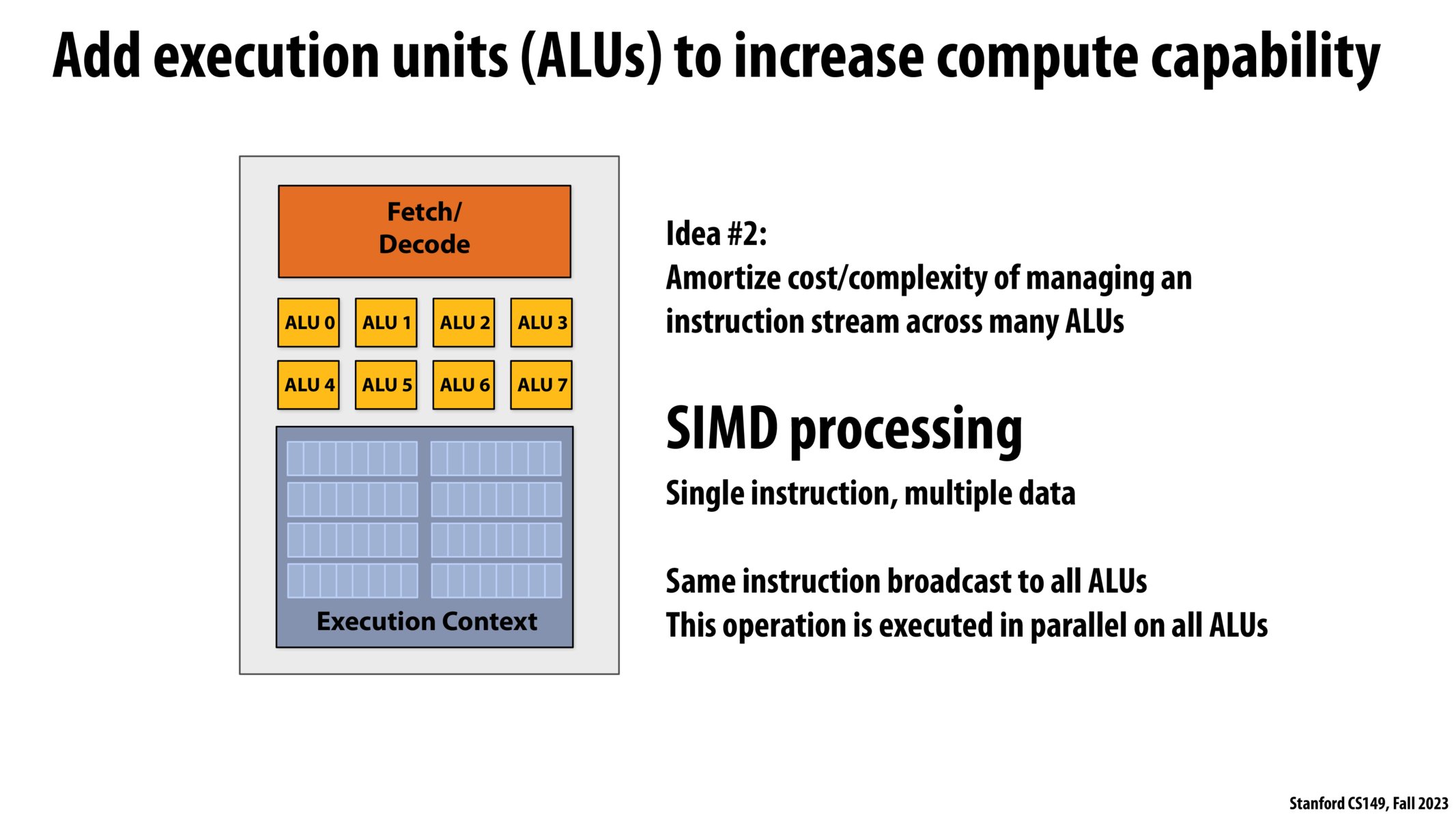 Add execution units (ALUs) to increase compute capability

Fetch/
Decode

ALU 0 ALU 1 ALU 2 ALU 3
ALU 4 ALU 5 ALU 6 ALU 7

Execution Context

Idea #2:
Amortize cost/complexity of managing an instruction stream across many ALUs

SIMD processing

Single instruction, multiple data

Same instruction broadcast to all ALUs
This operation is executed in parallel on all ALUs

Stanford CS149, Fall 2023